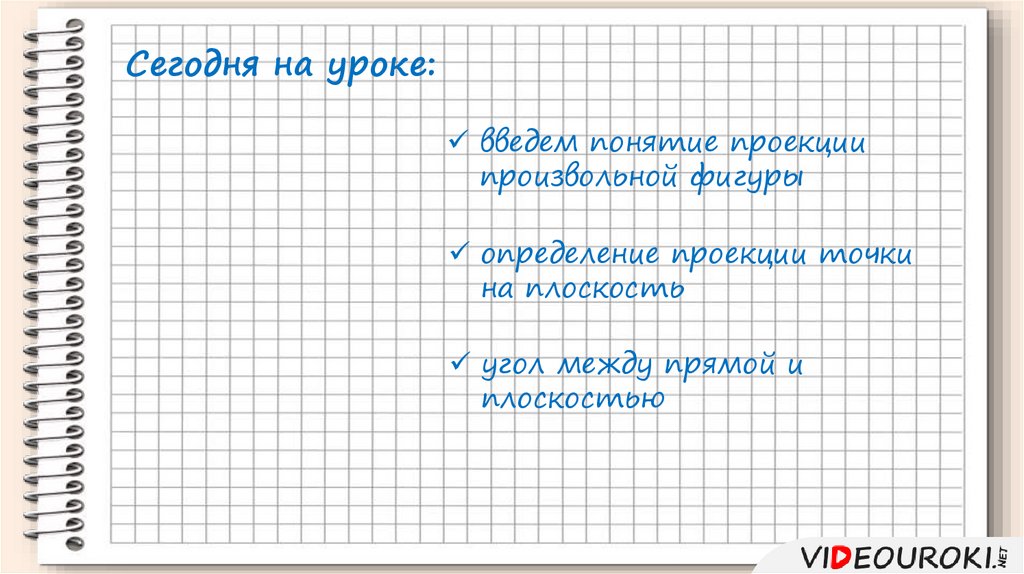 Сегодня на уроке:

✓ введем понятие проекции произвольной фигуры

✓ определение проекции точки на плоскость

✓ угол между прямой и плоскостью

VIDEOUROKI.NET